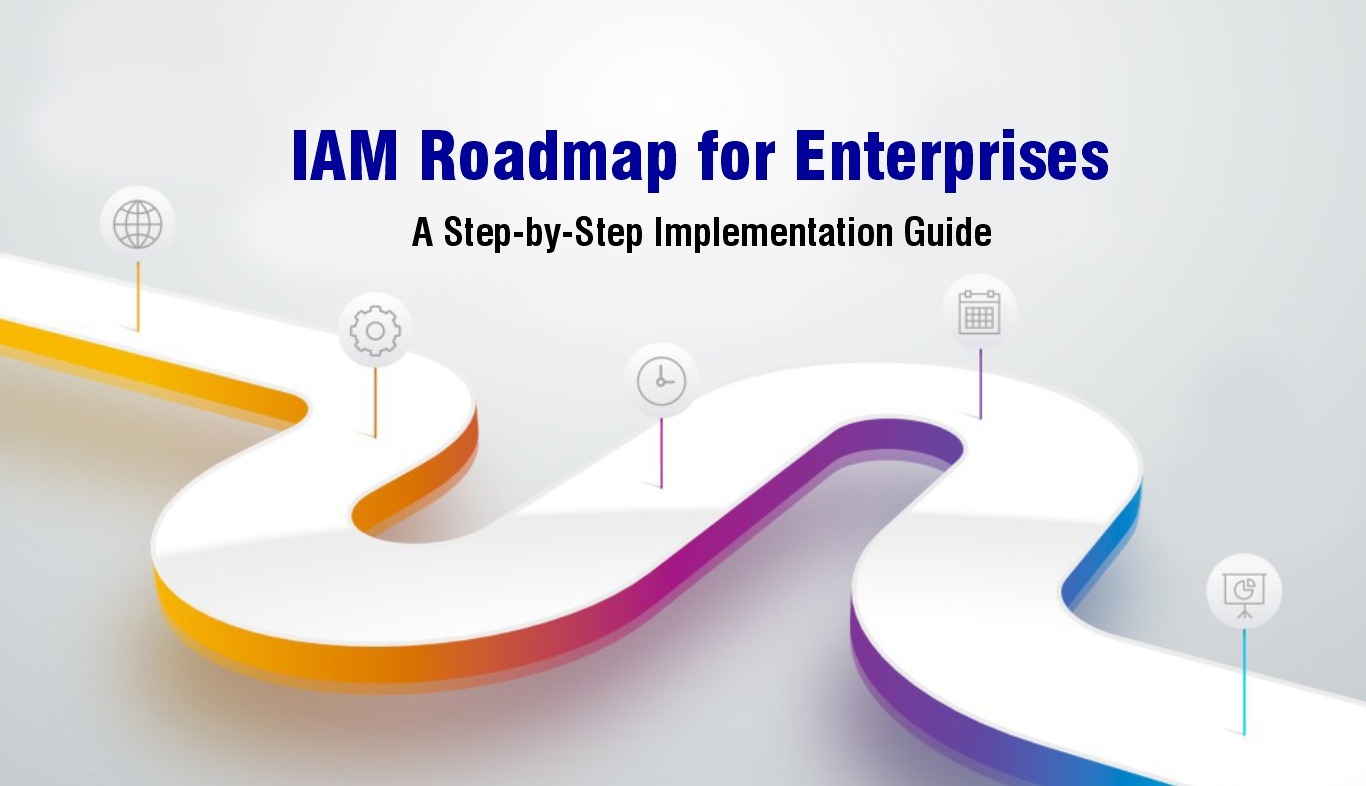 IAM Roadmap for Enterprises

A Step-by-Step Implementation Guide